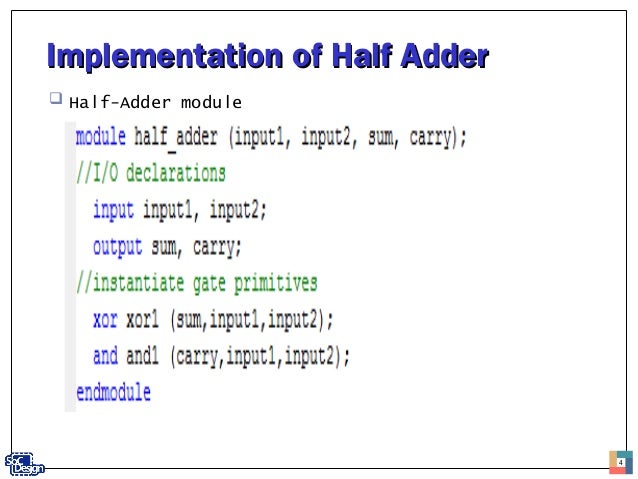 Implementation of Half Adder

Half-Adder module

module half_adder (input1, input2, sum, carry);
//I/O declarations
  input input1, input2;
  output sum, carry;
//instantiate gate primitives
  xor xor1 (sum,input1,input2);
  and and1 (carry,input1,input2);
endmodule

SoC Design

4